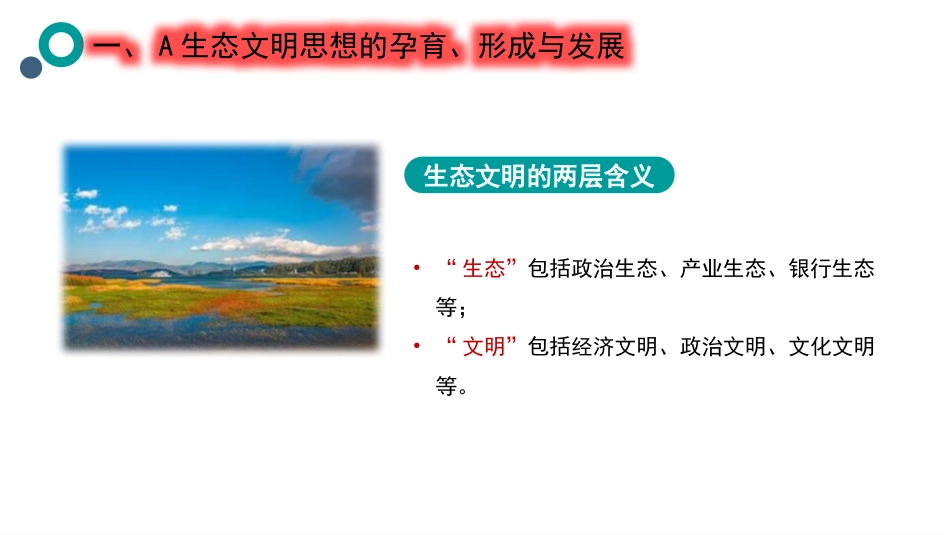 一、A 生态文明思想的孕育、形成与发展

生态文明的两层含义

• “生态”包括政治生态、产业生态、银行生态等；
• “文明”包括经济文明、政治文明、文化文明等。